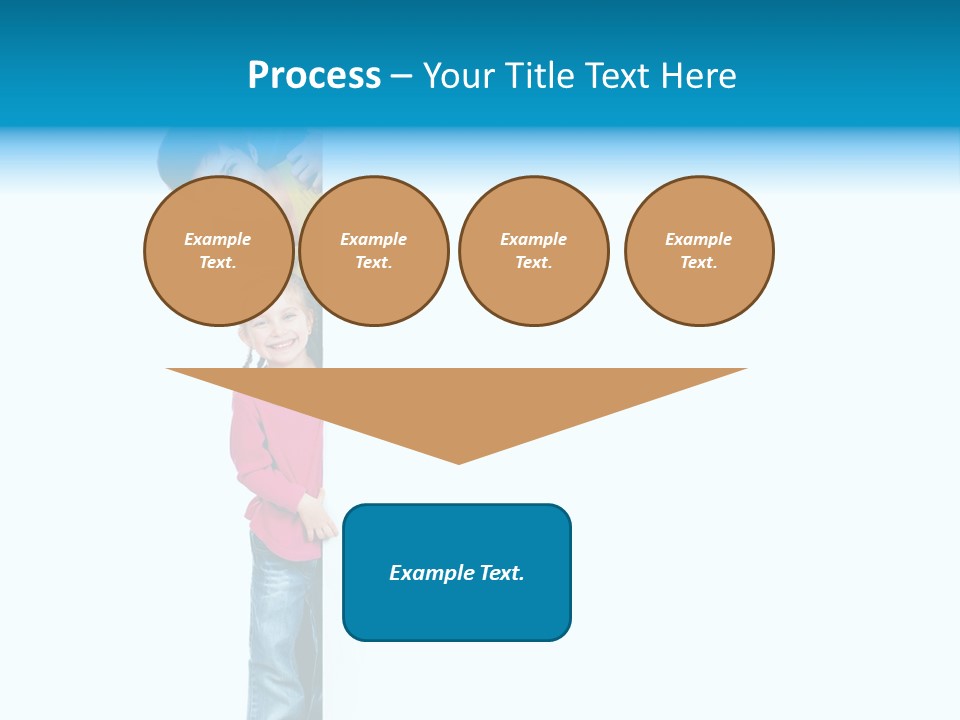 Process – Your Title Text Here

Example Text.

Example Text.

Example Text.

Example Text.

Example Text.